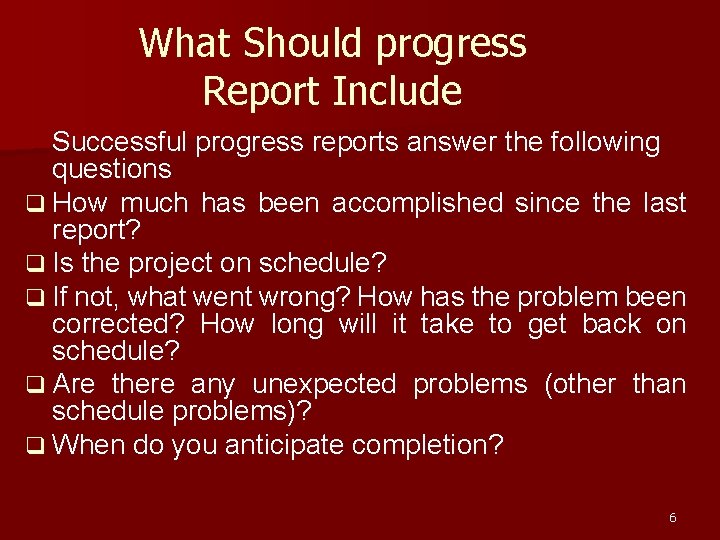 What Should progress Report Include

Successful progress reports answer the following questions

❑ How much has been accomplished since the last report?

❑ Is the project on schedule?

❑ If not, what went wrong? How has the problem been corrected? How long will it take to get back on schedule?

❑ Are there any unexpected problems (other than schedule problems)?

❑ When do you anticipate completion?

6